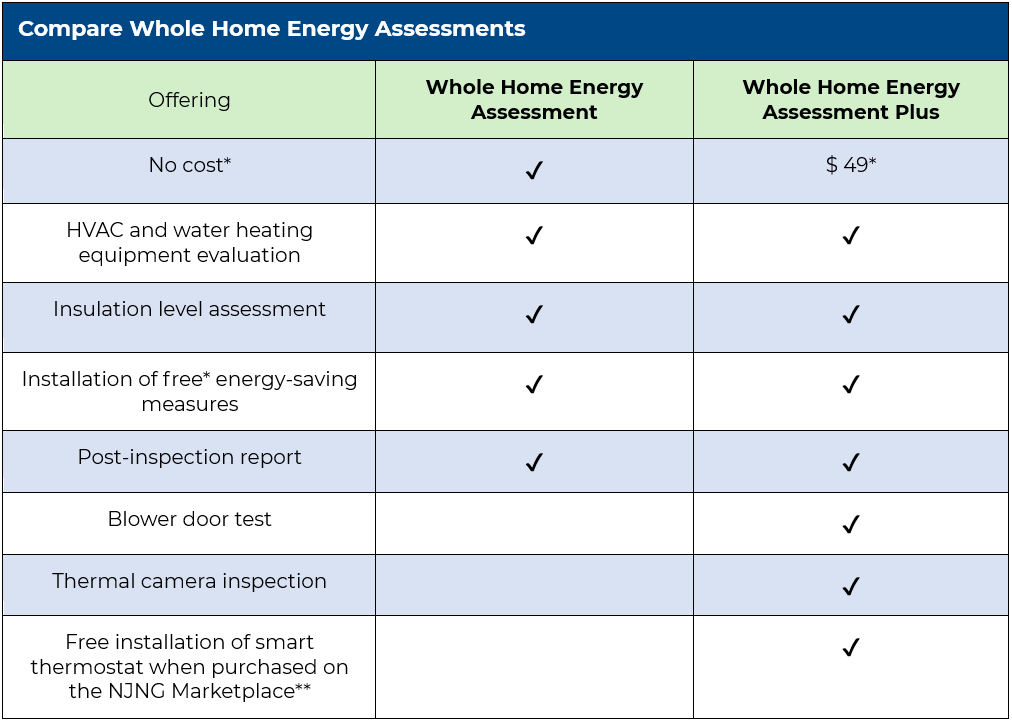 Compare Whole Home Energy Assessments

| Offering | Whole Home Energy Assessment | Whole Home Energy Assessment Plus |
|---|---|---|
| No cost* | ✓ | $ 49* |
| HVAC and water heating equipment evaluation | ✓ | ✓ |
| Insulation level assessment | ✓ | ✓ |
| Installation of free* energy-saving measures | ✓ | ✓ |
| Post-inspection report | ✓ | ✓ |
| Blower door test | | ✓ |
| Thermal camera inspection | | ✓ |
| Free installation of smart thermostat when purchased on the NJNG Marketplace** | | ✓ |